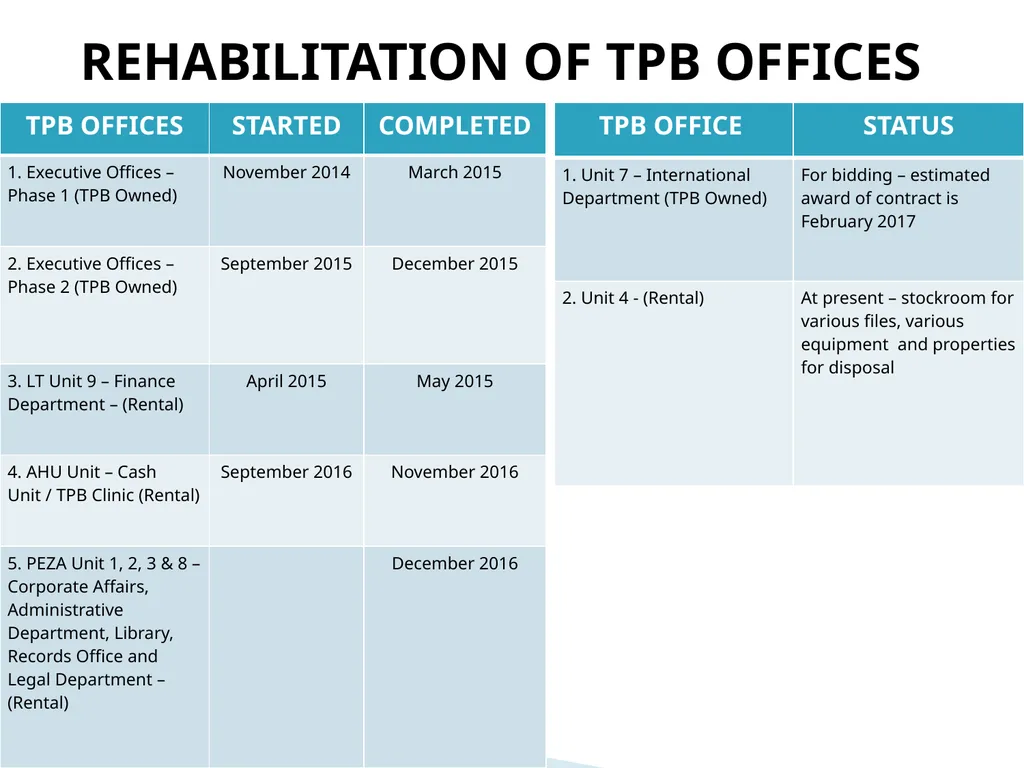 REHABILITATION OF TPB OFFICES

| TPB OFFICES | STARTED | COMPLETED |
|---|---|---|
| 1. Executive Offices – Phase 1 (TPB Owned) | November 2014 | March 2015 |
| 2. Executive Offices – Phase 2 (TPB Owned) | September 2015 | December 2015 |
| 3. LT Unit 9 – Finance Department – (Rental) | April 2015 | May 2015 |
| 4. AHU Unit – Cash Unit / TPB Clinic (Rental) | September 2016 | November 2016 |
| 5. PEZA Unit 1, 2, 3 & 8 – Corporate Affairs, Administrative Department, Library, Records Office and Legal Department – (Rental) | | December 2016 |

| TPB OFFICE | STATUS |
|---|---|
| 1. Unit 7 – International Department (TPB Owned) | For bidding – estimated award of contract is February 2017 |
| 2. Unit 4 - (Rental) | At present – stockroom for various files, various equipment and properties for disposal |